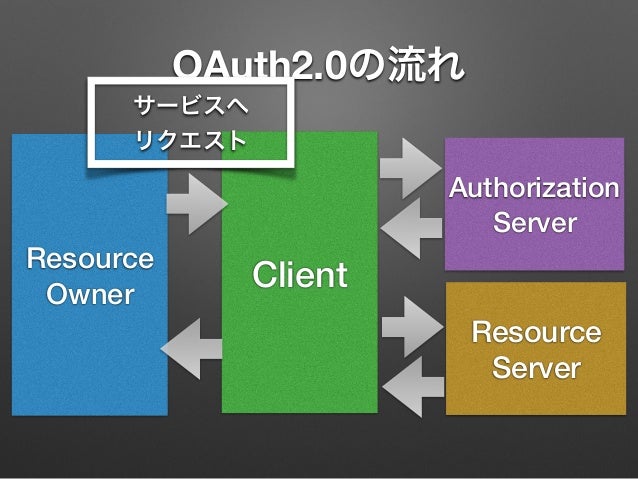 OAuth2.0の流れ

サービスへ
リクエスト

Resource
Owner

Client

Authorization
Server

Resource
Server